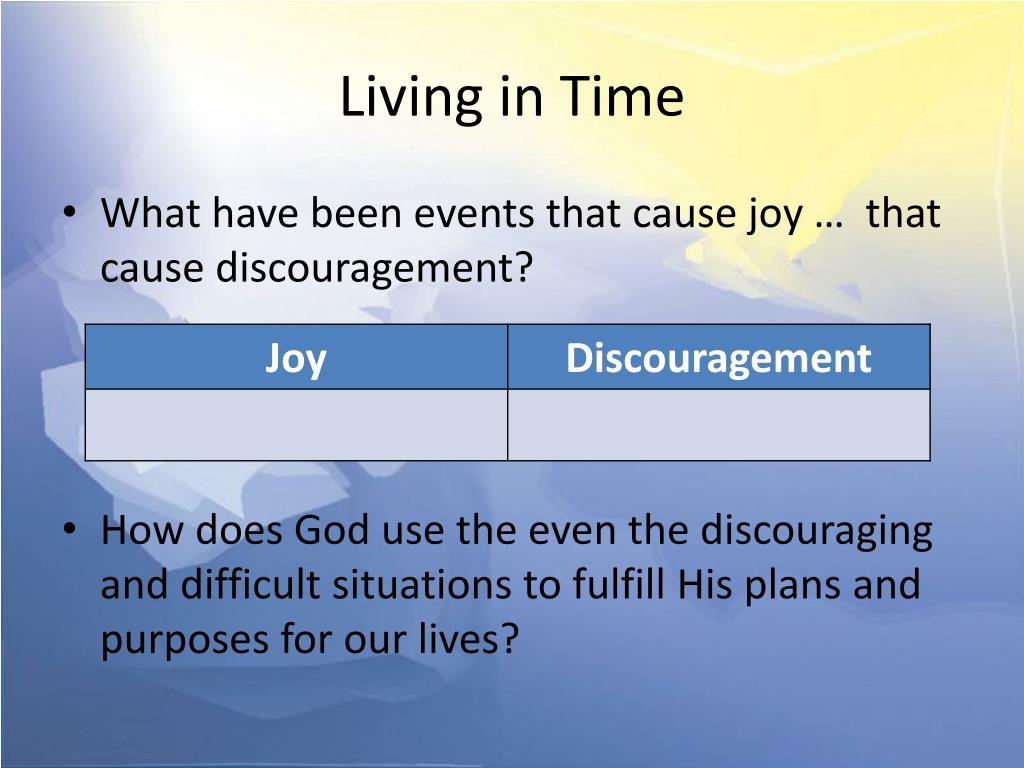 Living in Time

• What have been events that cause joy … that cause discouragement?

| Joy | Discouragement |
|---|---|
| | |

• How does God use the even the discouraging and difficult situations to fulfill His plans and purposes for our lives?